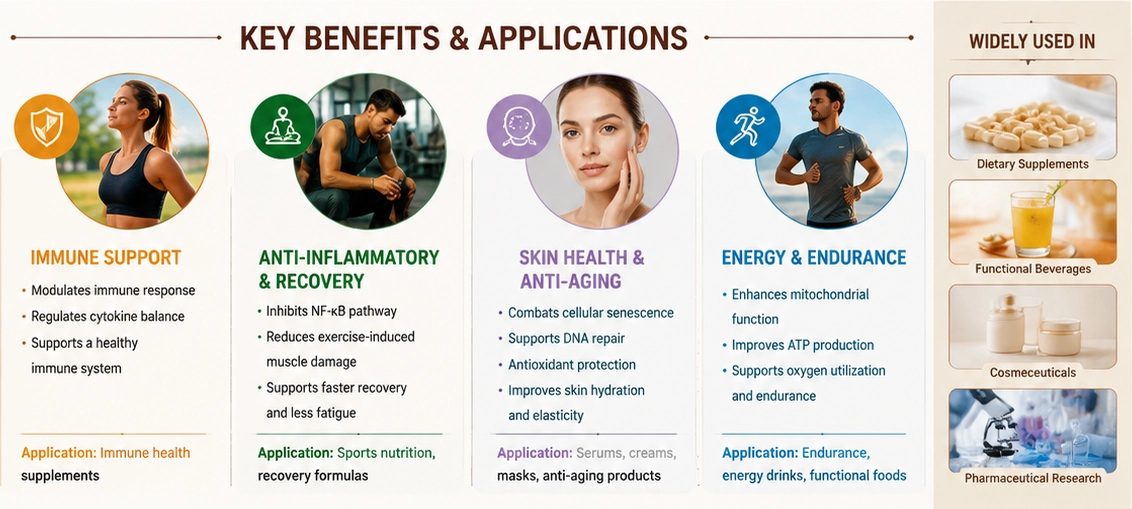 KEY BENEFITS & APPLICATIONS

IMMUNE SUPPORT

• Modulates immune response
• Regulates cytokine balance
• Supports a healthy immune system

Application: Immune health supplements

ANTI-INFLAMMATORY & RECOVERY

• Inhibits NF-κB pathway
• Reduces exercise-induced muscle damage
• Supports faster recovery and less fatigue

Application: Sports nutrition, recovery formulas

SKIN HEALTH & ANTI-AGING

• Combats cellular senescence
• Supports DNA repair
• Antioxidant protection
• Improves skin hydration and elasticity

Application: Serums, creams, masks, anti-aging products

ENERGY & ENDURANCE

• Enhances mitochondrial function
• Improves ATP production
• Supports oxygen utilization and endurance

Application: Endurance, energy drinks, functional foods

WIDELY USED IN

Dietary Supplements

Functional Beverages

Cosmeceuticals

Pharmaceutical Research